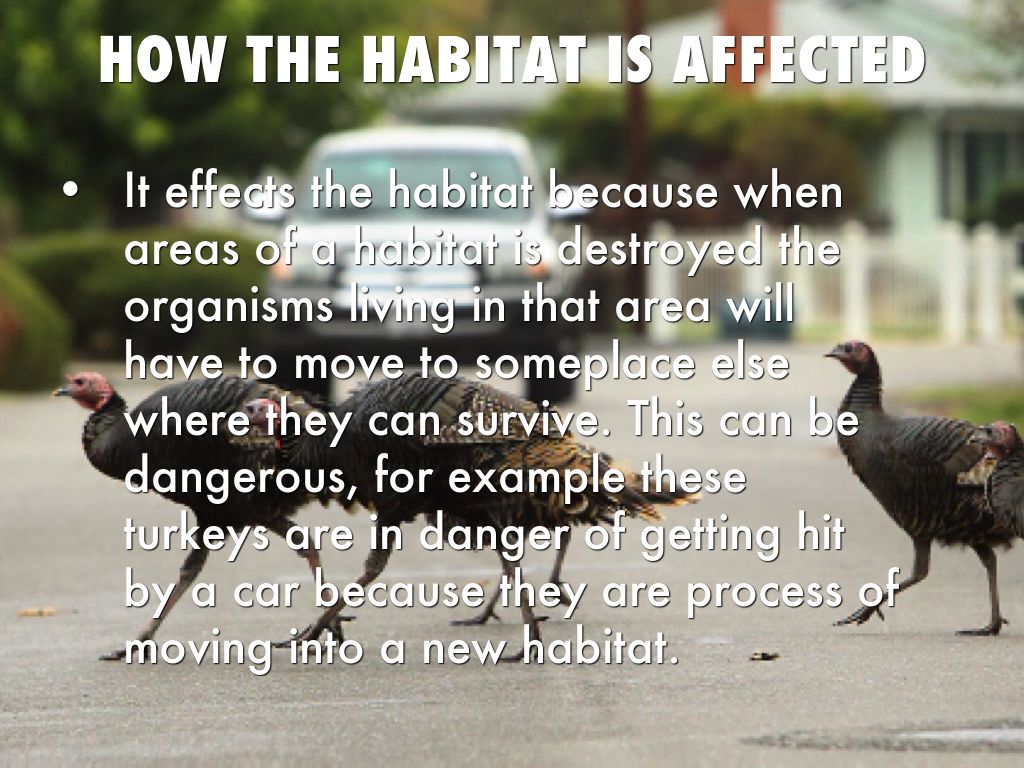 HOW THE HABITAT IS AFFECTED

• It effects the habitat because when areas of a habitat is destroyed the organisms living in that area will have to move to someplace else where they can survive. This can be dangerous, for example these turkeys are in danger of getting hit by a car because they are process of moving into a new habitat.